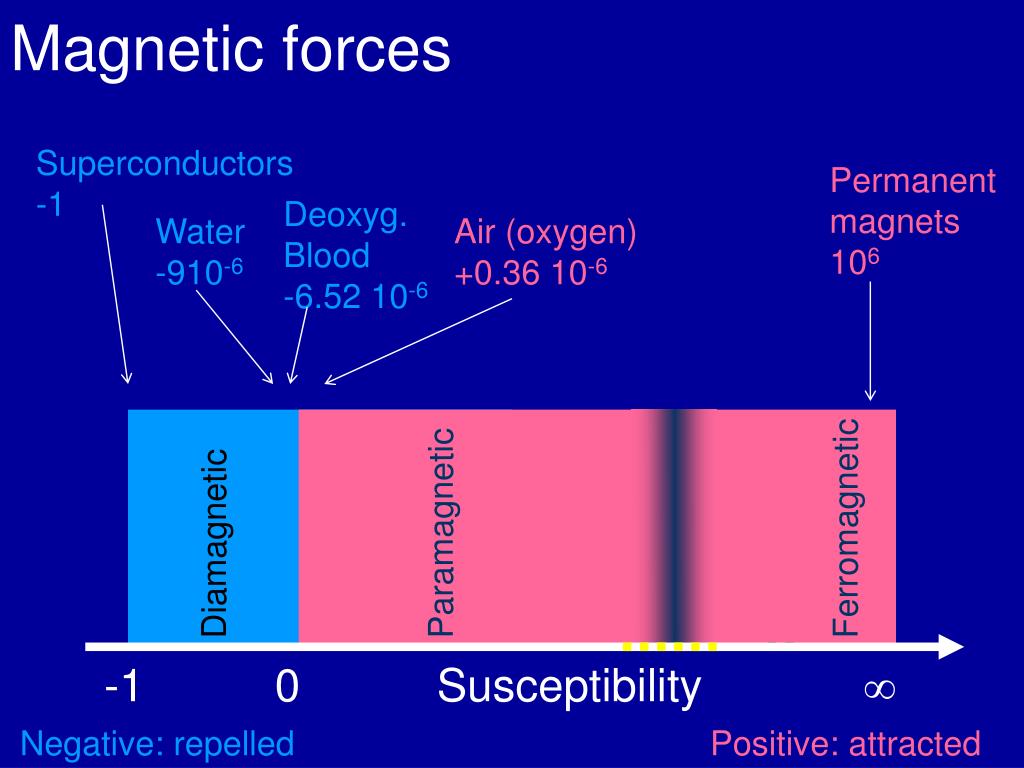 Magnetic forces

Superconductors -1

Water $-910^{-6}$

Deoxyg. Blood $-6.52\ 10^{-6}$

Air (oxygen) $+0.36\ 10^{-6}$

Permanent magnets $10^{6}$

Diamagnetic

Paramagnetic

Ferromagnetic

-1

0

Susceptibility

$\infty$

Negative: repelled

Positive: attracted